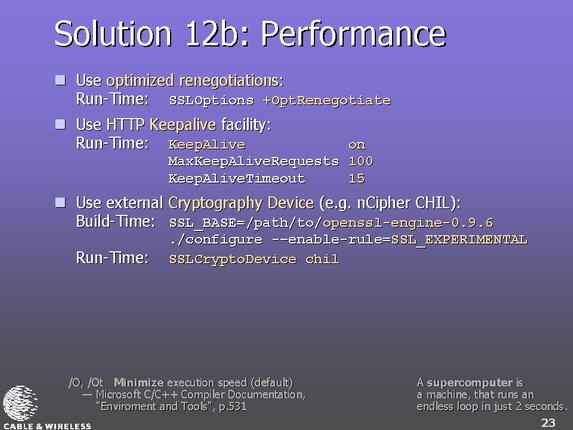 Solution 12b: Performance

Use optimized renegotiations:
Run-Time: SSLOptions +OptRenegotiate

Use HTTP Keepalive facility:
Run-Time: KeepAlive on
MaxKeepAliveRequests 100
KeepAliveTimeout 15

Use external Cryptography Device (e.g. nCipher CHIL):
Build-Time: SSL_BASE=/path/to/openssl-engine-0.9.6
./configure --enable-rule=SSL_EXPERIMENTAL
Run-Time: SSLCryptoDevice chil

/O, /Ot Minimize execution speed (default)
— Microsoft C/C++ Compiler Documentation, "Enviroment and Tools", p.531

A supercomputer is a machine, that runs an endless loop in just 2 seconds.

CABLE & WIRELESS

23